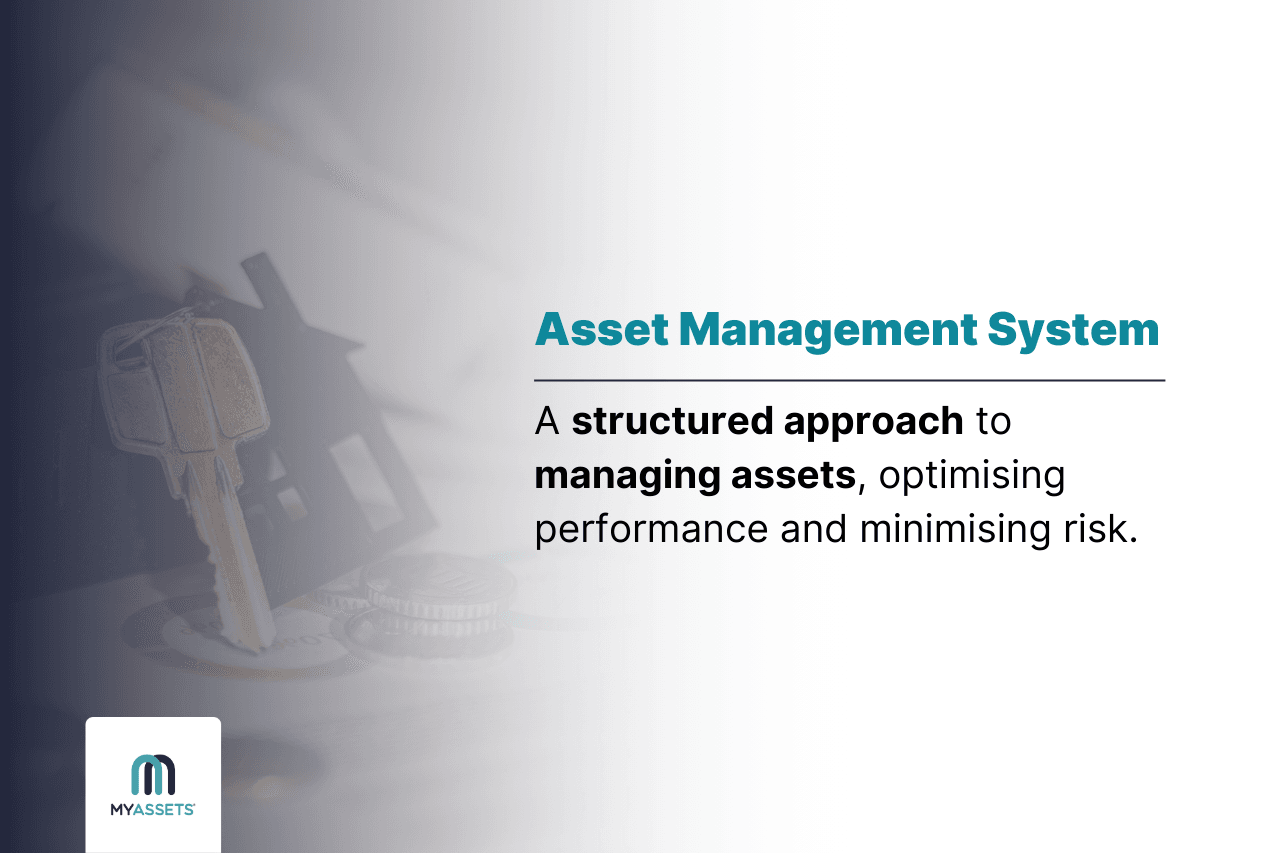 Asset Management System

A structured approach to managing assets, optimising performance and minimising risk.

MYASSETS